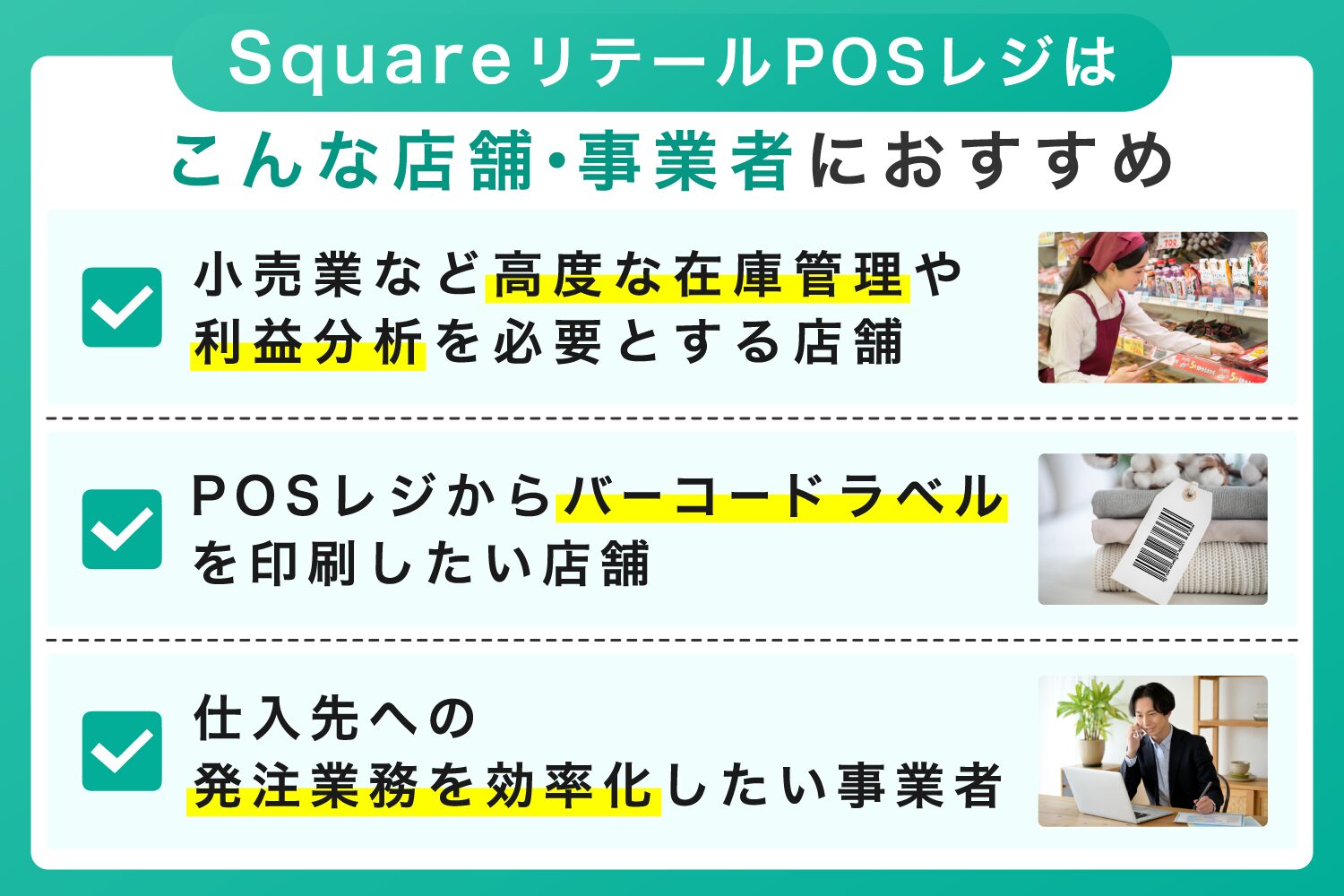 SquareリテールPOSレジは

こんな店舗・事業者におすすめ

小売業など高度な在庫管理や利益分析を必要とする店舗

POSレジからバーコードラベルを印刷したい店舗

仕入先への発注業務を効率化したい事業者